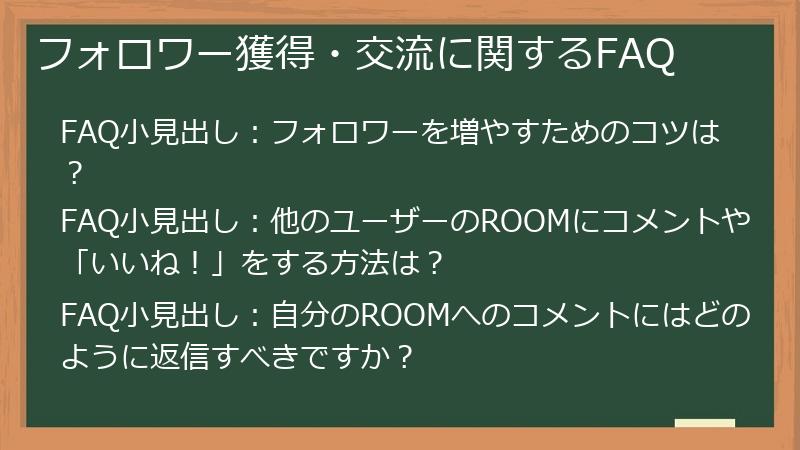 フォロワー獲得・交流に関するFAQ

FAQ小見出し：フォロワーを増やすためのコツは？

FAQ小見出し：他のユーザーのROOMにコメントや「いいね！」をする方法は？

FAQ小見出し：自分のROOMへのコメントにはどのように返信すべきですか？